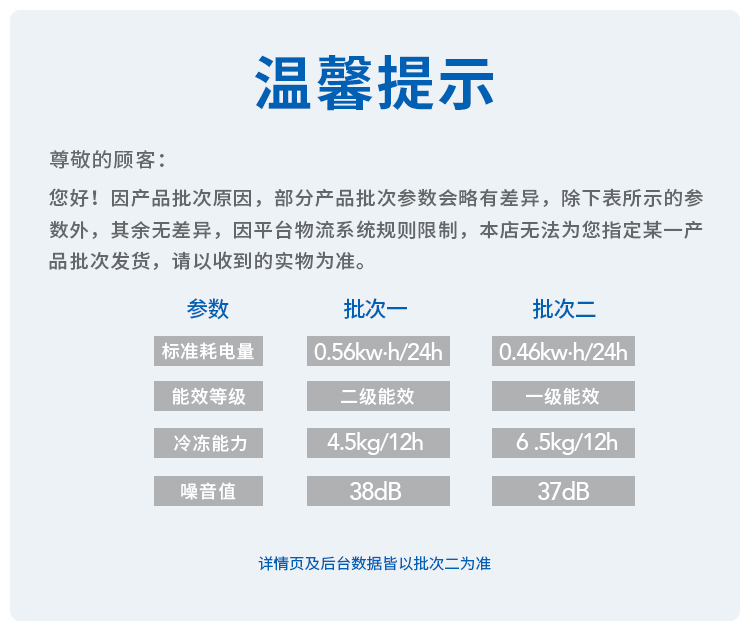 温馨提示

尊敬的顾客：

您好！因产品批次原因，部分产品批次参数会略有差异，除下表所示的参数外，其余无差异，因平台物流系统规则限制，本店无法为您指定某一产品批次发货，请以收到的实物为准。

| 参数 | 批次一 | 批次二 |
|---|---|---|
| 标准耗电量 | 0.56kw·h/24h | 0.46kw·h/24h |
| 能效等级 | 二级能效 | 一级能效 |
| 冷冻能力 | 4.5kg/12h | 6 .5kg/12h |
| 噪音值 | 38dB | 37dB |

详情页及后台数据皆以批次二为准